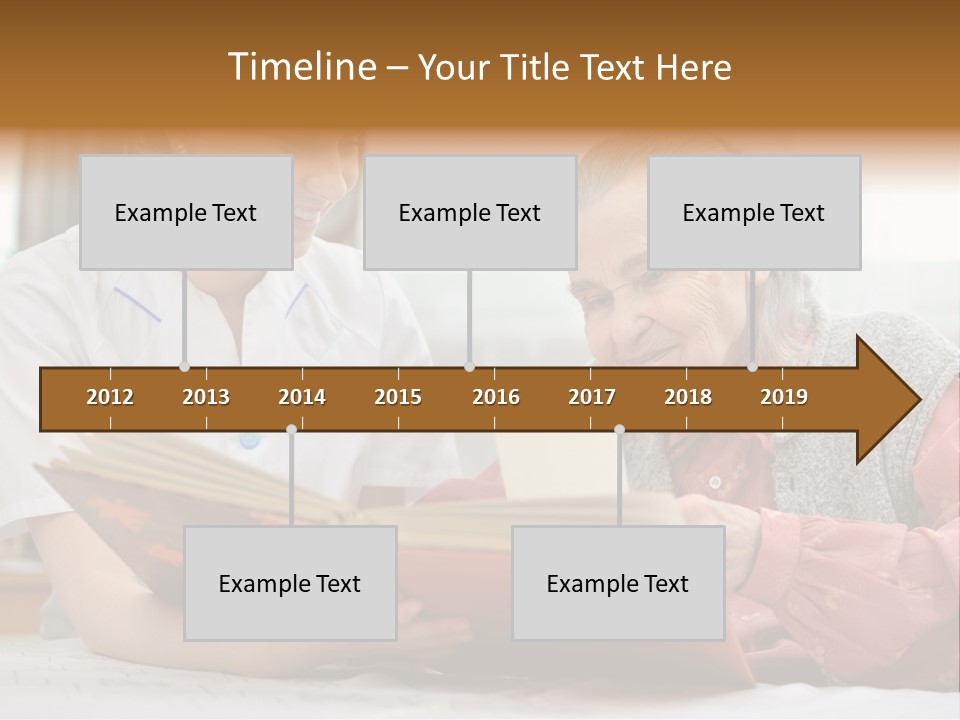 Timeline – Your Title Text Here

Example Text

Example Text

Example Text

2012 2013 2014 2015 2016 2017 2018 2019

Example Text

Example Text